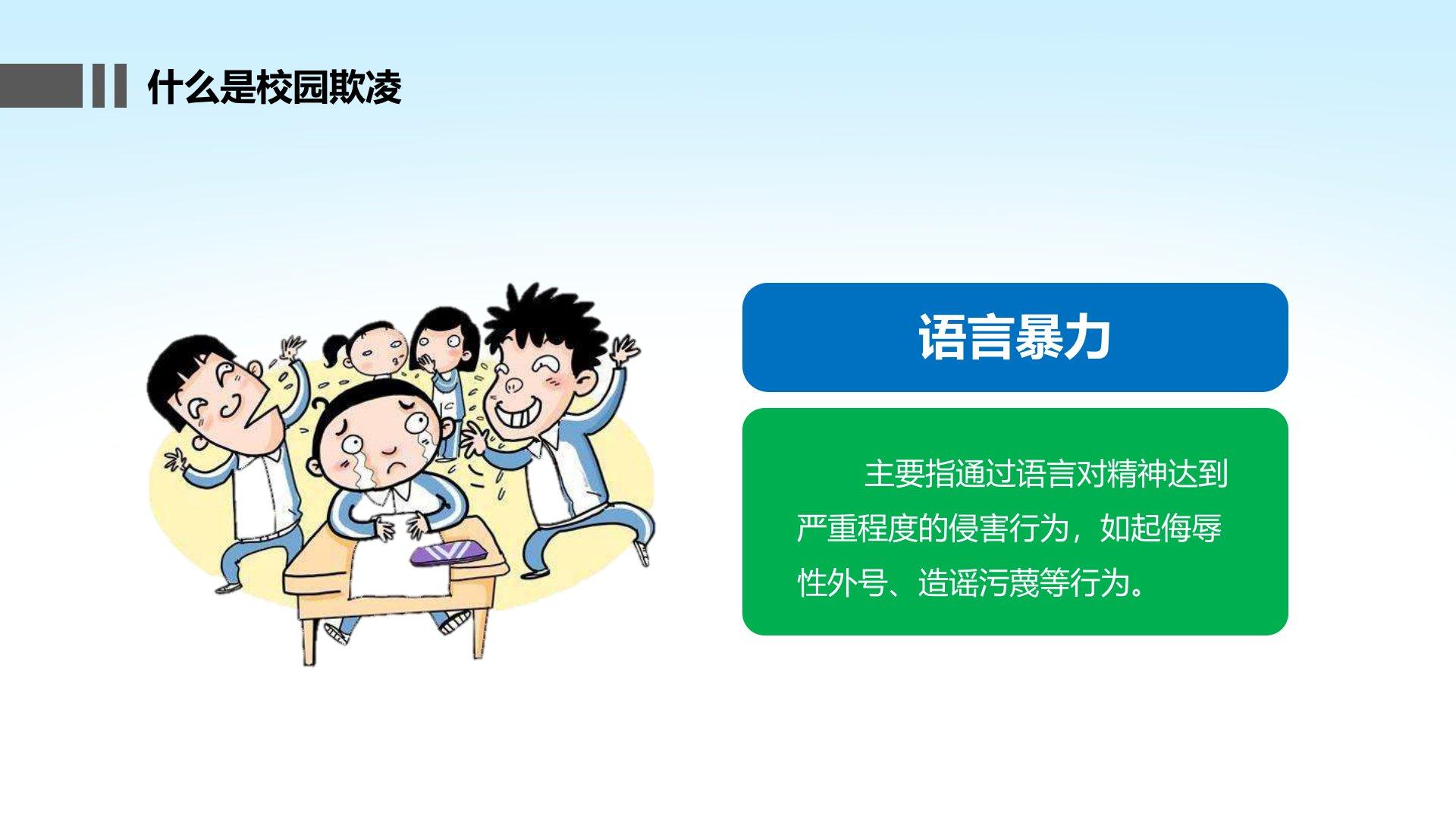 什么是校园欺凌

语言暴力

主要指通过语言对精神达到严重程度的侵害行为，如起侮辱性外号、造谣污蔑等行为。